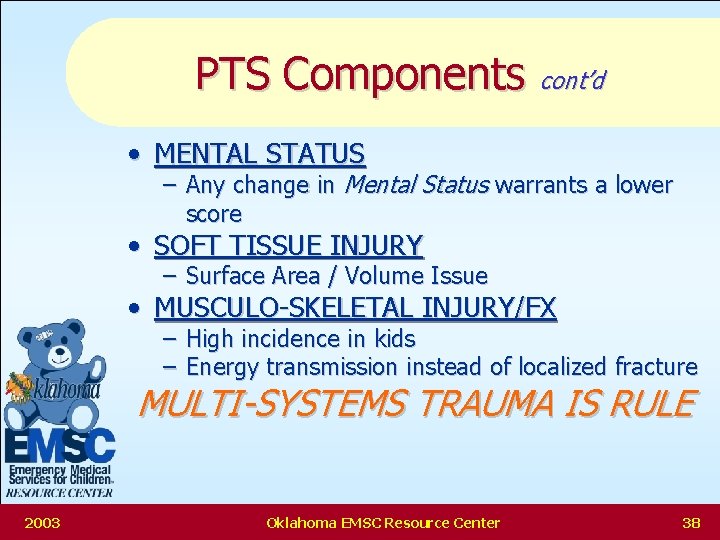 PTS Components cont'd

• MENTAL STATUS
– Any change in Mental Status warrants a lower score
• SOFT TISSUE INJURY
– Surface Area / Volume Issue
• MUSCULO-SKELETAL INJURY/FX
– High incidence in kids
– Energy transmission instead of localized fracture

MULTI-SYSTEMS TRAUMA IS RULE

Oklahoma
EMSC
Emergency Medical Services for Children
RESOURCE CENTER

2003 Oklahoma EMSC Resource Center 38